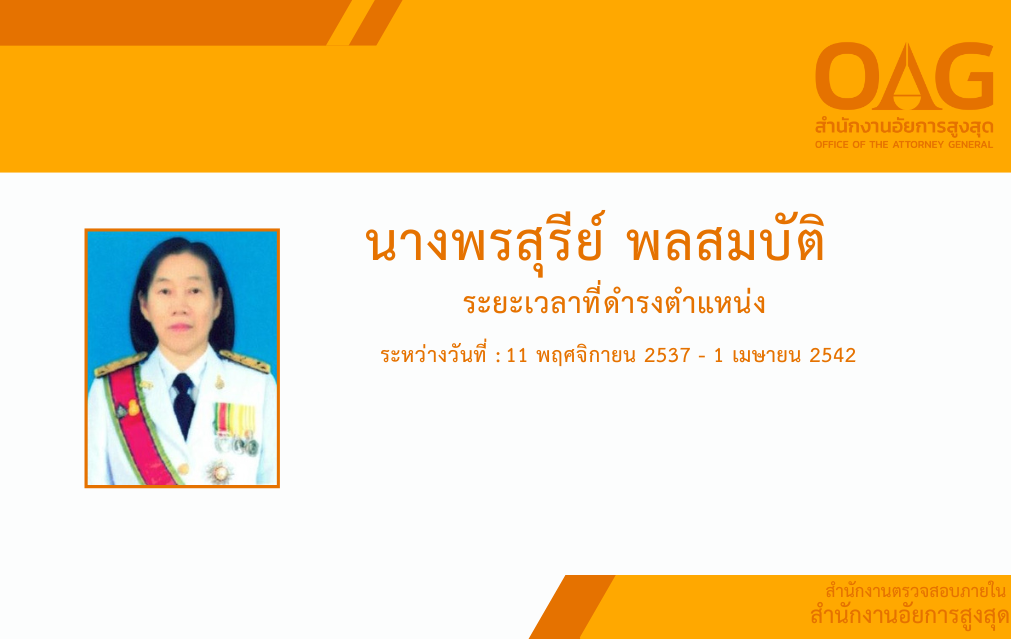 OAG
สำนักงานอัยการสูงสุด
OFFICE OF THE ATTORNEY GENERAL

นางพรสุรีย์ พลสมบัติ

ระยะเวลาที่ดำรงตำแหน่ง

ระหว่างวันที่ : 11 พฤศจิกายน 2537 - 1 เมษายน 2542

สำนักงานตรวจสอบภายใน
สำนักงานอัยการสูงสุด